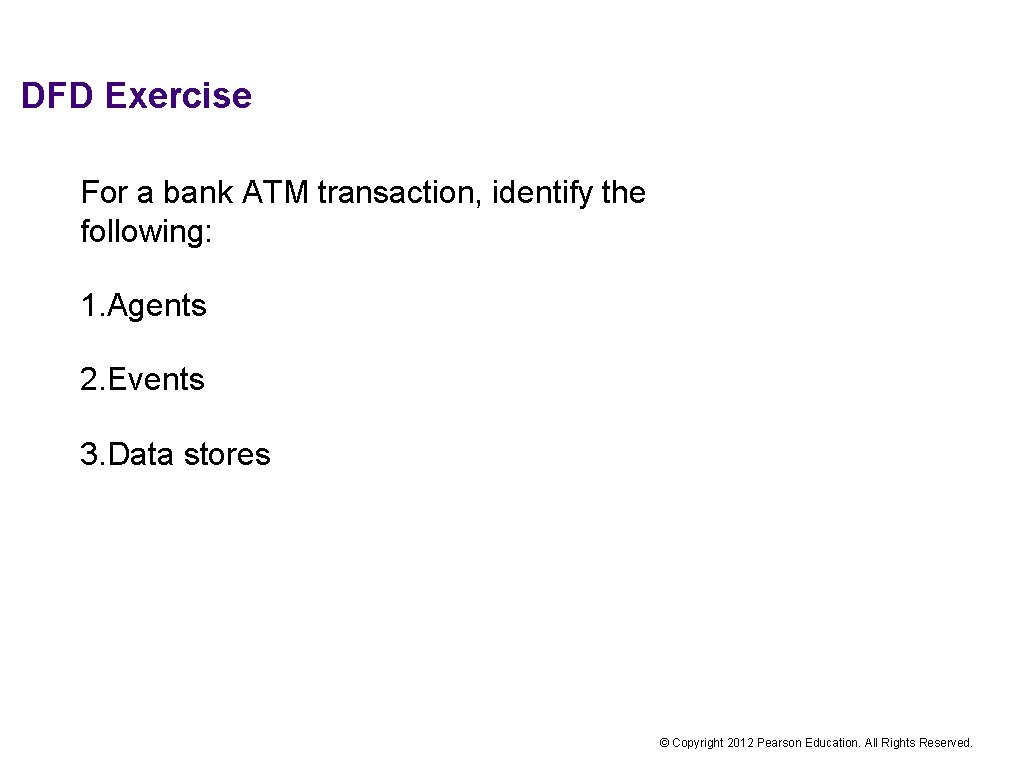 DFD Exercise

For a bank ATM transaction, identify the following:

1.Agents

2.Events

3.Data stores

© Copyright 2012 Pearson Education. All Rights Reserved.